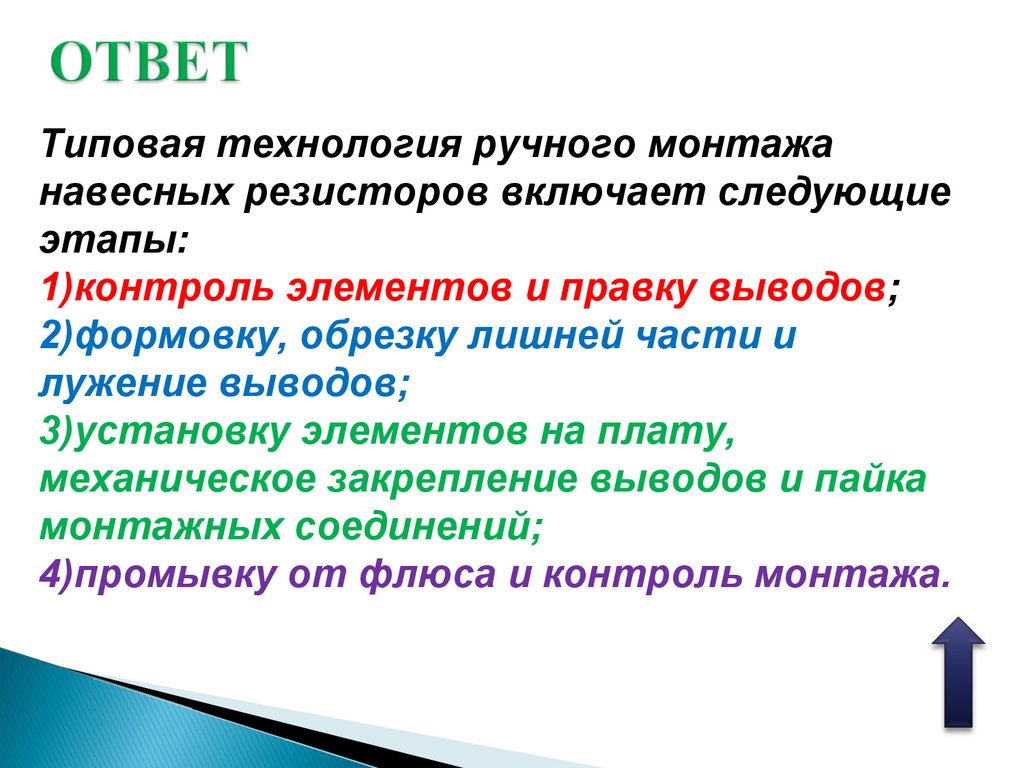 ОТВЕТ

Типовая технология ручного монтажа навесных резисторов включает следующие этапы:
1)контроль элементов и правку выводов;
2)формовку, обрезку лишней части и лужение выводов;
3)установку элементов на плату, механическое закрепление выводов и пайка монтажных соединений;
4)промывку от флюса и контроль монтажа.